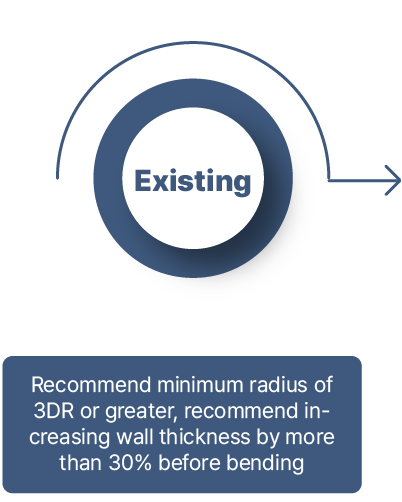 Existing

Recommend minimum radius of 3DR or greater, recommend increasing wall thickness by more than 30% before bending